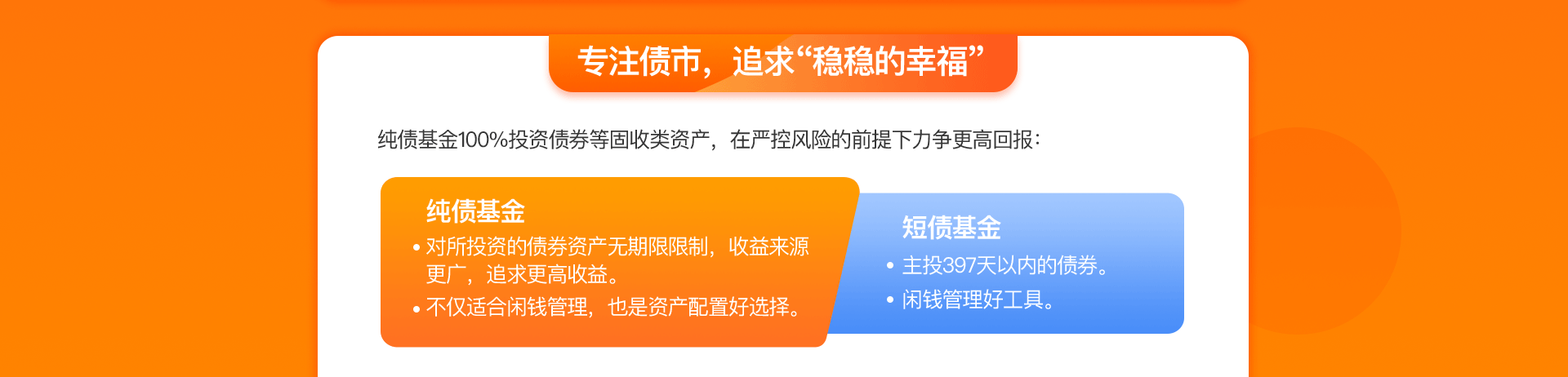 专注债市，追求“稳稳的幸福”

纯债基金100%投资债券等固收类资产，在严控风险的前提下力争更高回报：

纯债基金

• 对所投资的债券资产无期限限制，收益来源更广，追求更高收益。
• 不仅适合闲钱管理，也是资产配置好选择。

短债基金

• 主投397天以内的债券。
• 闲钱管理好工具。